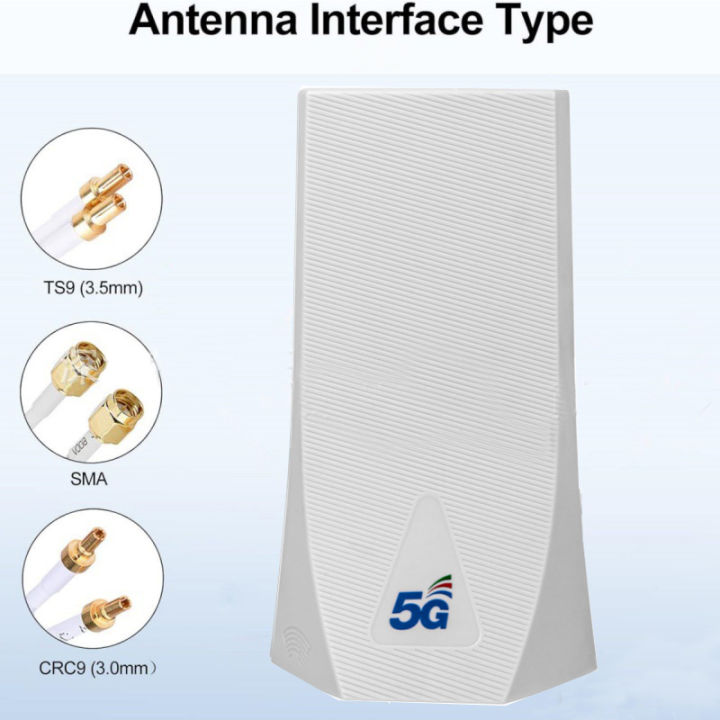 Antenna Interface Type

TS9 (3.5mm)

SMA

CRC9 (3.0mm）

5G